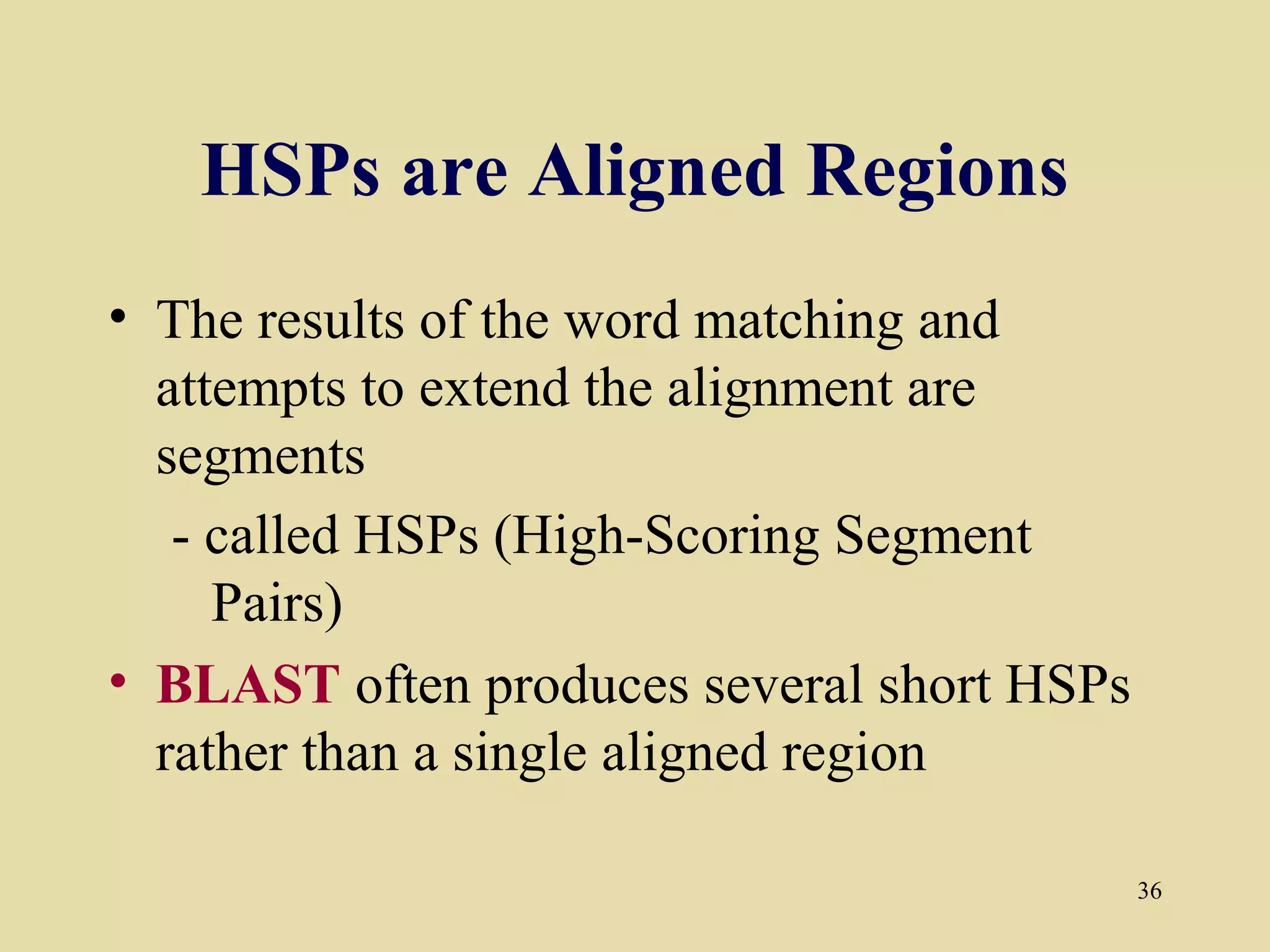 HSPs are Aligned Regions

• The results of the word matching and attempts to extend the alignment are segments

- called HSPs (High-Scoring Segment Pairs)

• BLAST often produces several short HSPs rather than a single aligned region

36